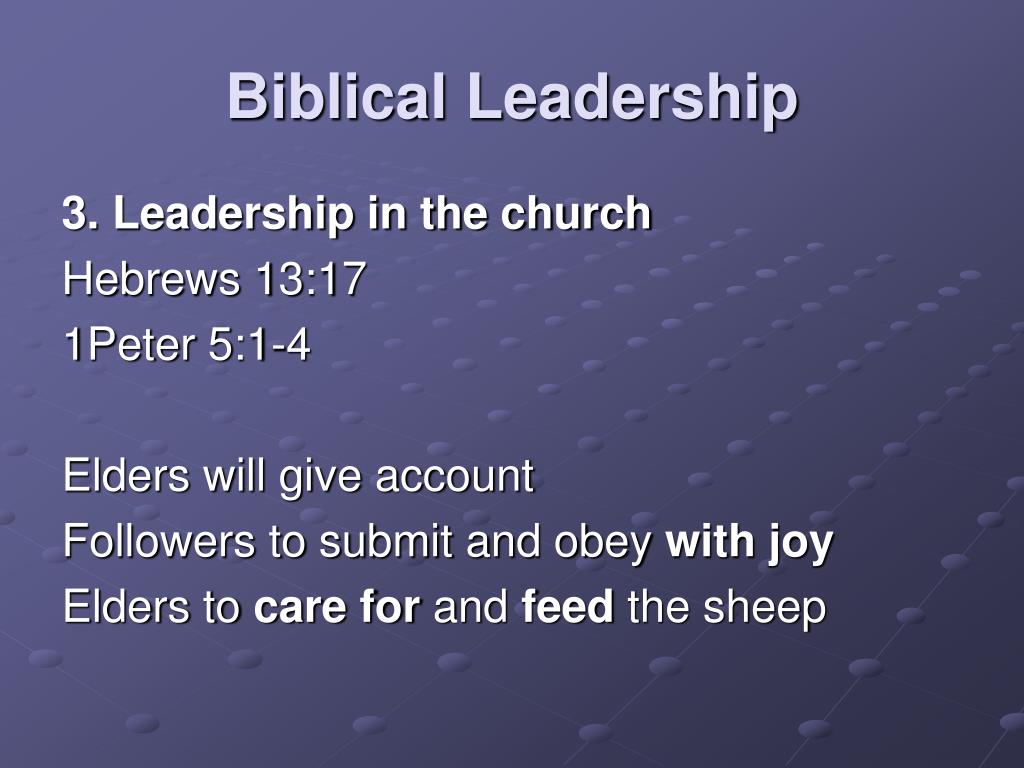 Biblical Leadership

3. Leadership in the church
Hebrews 13:17
1Peter 5:1-4

Elders will give account
Followers to submit and obey with joy
Elders to care for and feed the sheep